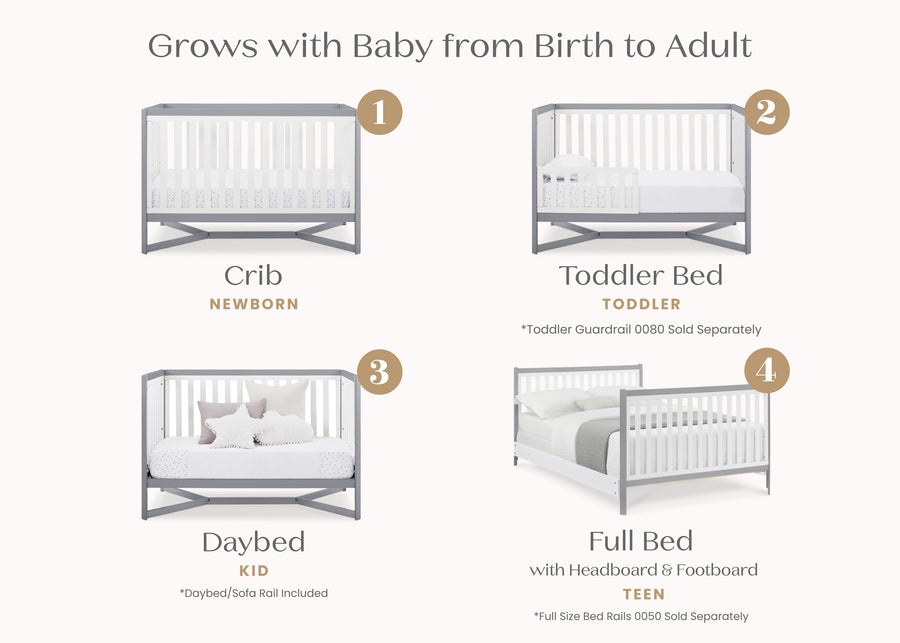 Grows with Baby from Birth to Adult

1

Crib

NEWBORN

2

Toddler Bed

TODDLER

*Toddler Guardrail 0080 Sold Separately

3

Daybed

KID

*Daybed/Sofa Rail Included

4

Full Bed

with Headboard & Footboard

TEEN

*Full Size Bed Rails 0050 Sold Separately